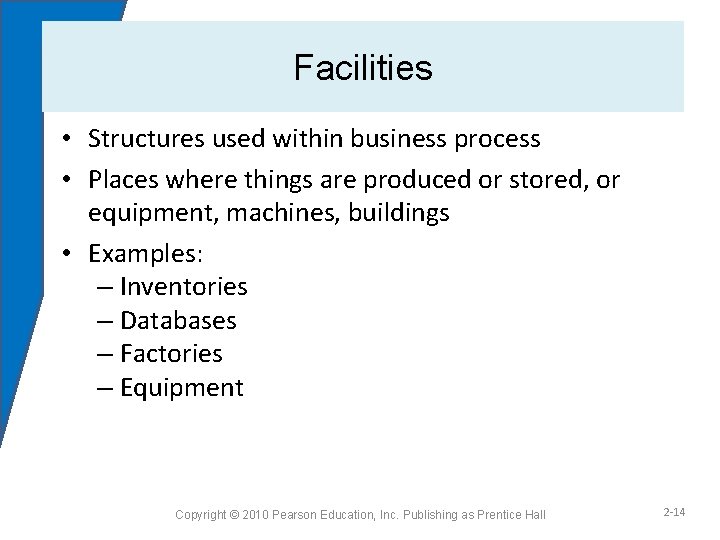 Facilities

• Structures used within business process
• Places where things are produced or stored, or equipment, machines, buildings
• Examples:
– Inventories
– Databases
– Factories
– Equipment

Copyright © 2010 Pearson Education, Inc. Publishing as Prentice Hall

2-14